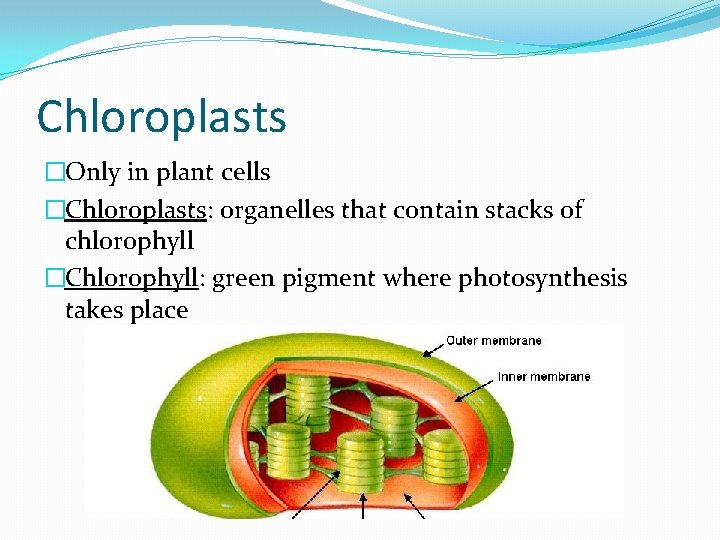 Chloroplasts

□Only in plant cells

□Chloroplasts: organelles that contain stacks of chlorophyll

□Chlorophyll: green pigment where photosynthesis takes place

Outer membrane

Inner membrane